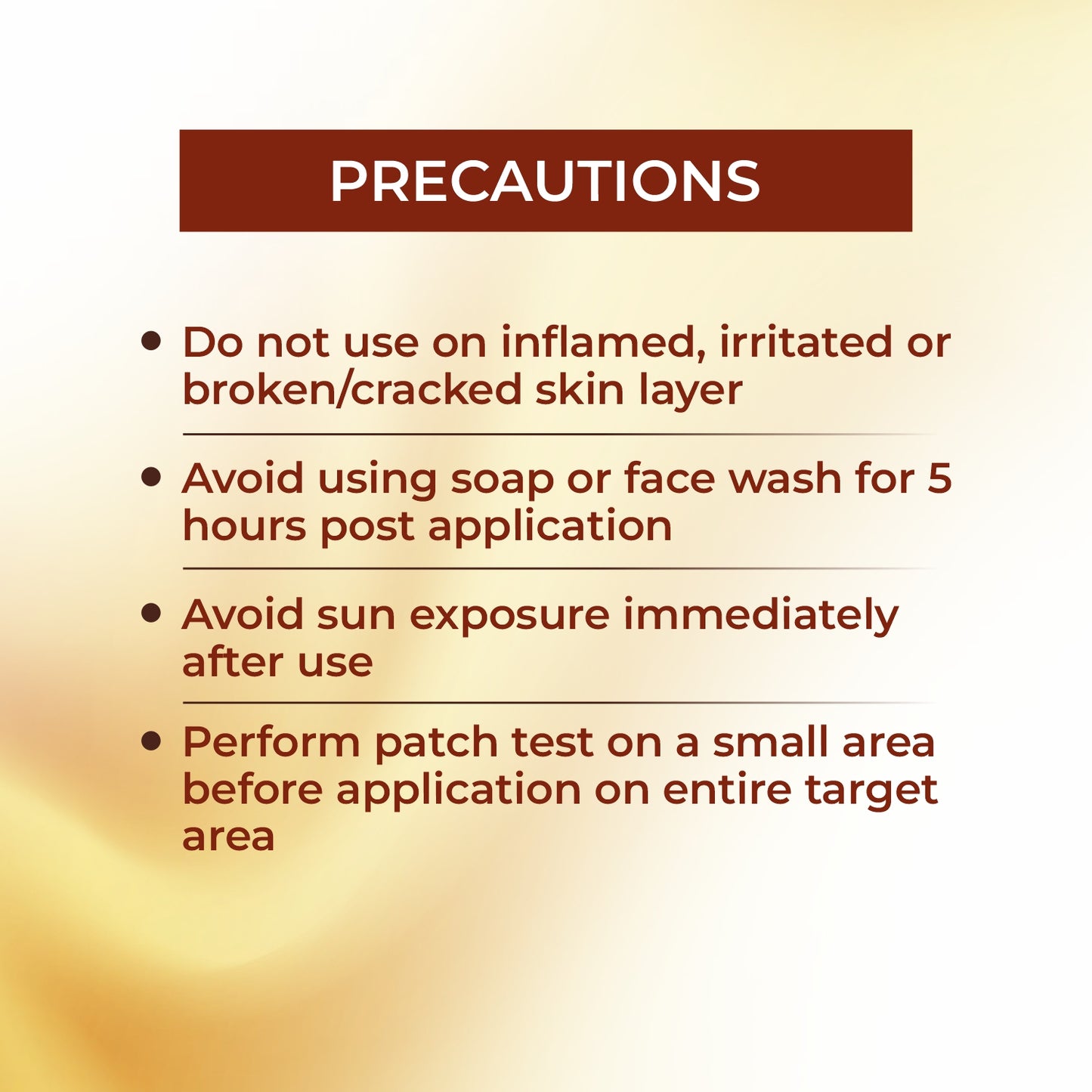 PRECAUTIONS

• Do not use on inflamed, irritated or broken/cracked skin layer

• Avoid using soap or face wash for 5 hours post application

• Avoid sun exposure immediately after use

• Perform patch test on a small area before application on entire target area